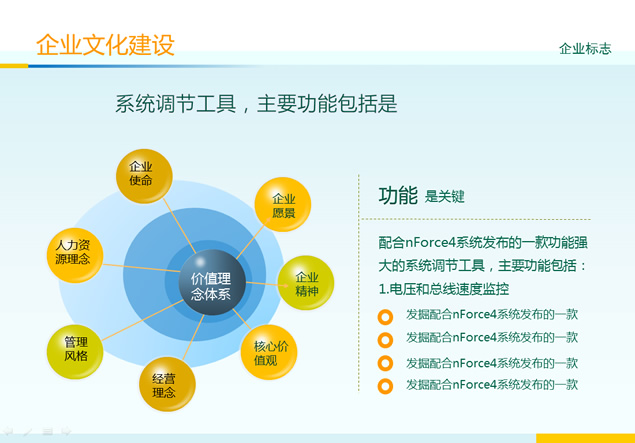 企业文化建设

企业标志

系统调节工具，主要功能包括是

企业使命

企业愿景

人力资源理念

价值理念体系

企业精神

管理风格

核心价值观

经营理念

功能 是关键

配合nForce4系统发布的一款功能强大的系统调节工具，主要功能包括：
1.电压和总线速度监控

发掘配合nForce4系统发布的一款
发掘配合nForce4系统发布的一款
发掘配合nForce4系统发布的一款
发掘配合nForce4系统发布的一款